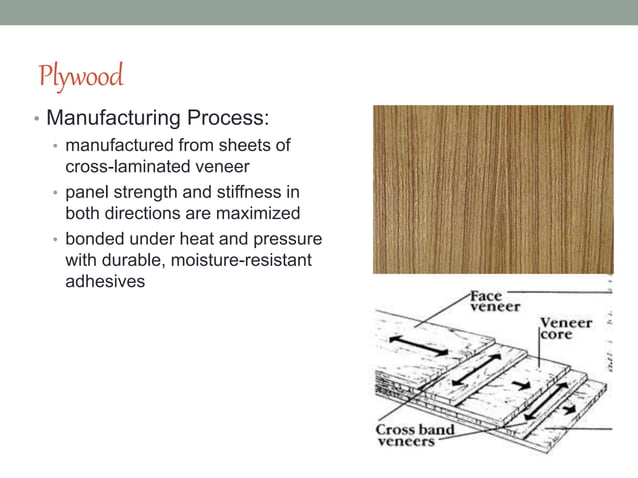 Plywood

• Manufacturing Process:
  • manufactured from sheets of cross-laminated veneer
  • panel strength and stiffness in both directions are maximized
  • bonded under heat and pressure with durable, moisture-resistant adhesives

Face veneer

Veneer core

Cross band veneers